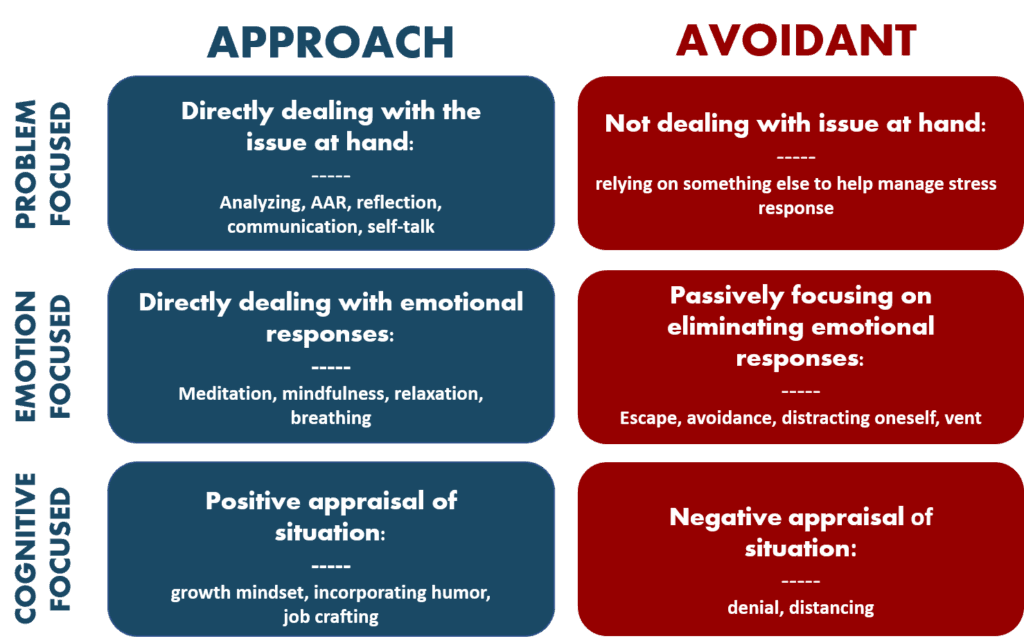 |  | APPROACH | AVOIDANT |
|---|---|---|
| PROBLEM FOCUSED | Directly dealing with the issue at hand: ----- Analyzing, AAR, reflection, communication, self-talk | Not dealing with issue at hand: ----- relying on something else to help manage stress response |
| EMOTION FOCUSED | Directly dealing with emotional responses: ----- Meditation, mindfulness, relaxation, breathing | Passively focusing on eliminating emotional responses: ----- Escape, avoidance, distracting oneself, vent |
| COGNITIVE FOCUSED | Positive appraisal of situation: ----- growth mindset, incorporating humor, job crafting | Negative appraisal of situation: ----- denial, distancing |